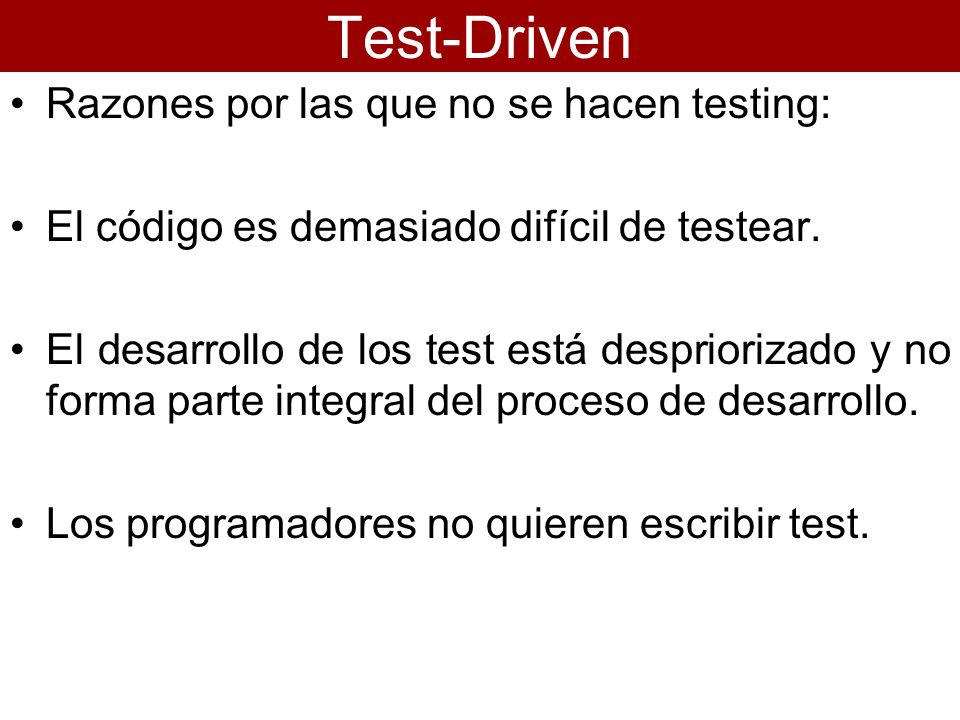 Test-Driven

• Razones por las que no se hacen testing:

• El código es demasiado difícil de testear.

• El desarrollo de los test está despriorizado y no forma parte integral del proceso de desarrollo.

• Los programadores no quieren escribir test.